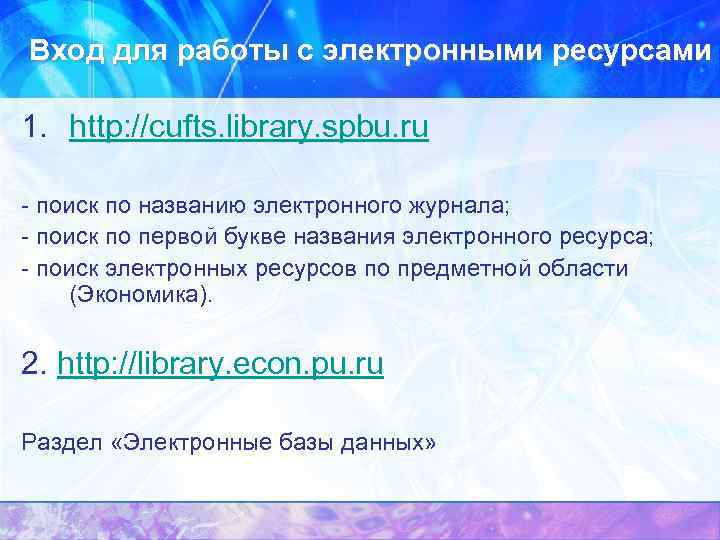 Вход для работы с электронными ресурсами

1. http://cufts.library.spbu.ru

- поиск по названию электронного журнала;
- поиск по первой букве названия электронного ресурса;
- поиск электронных ресурсов по предметной области (Экономика).

2. http://library.econ.pu.ru

Раздел «Электронные базы данных»